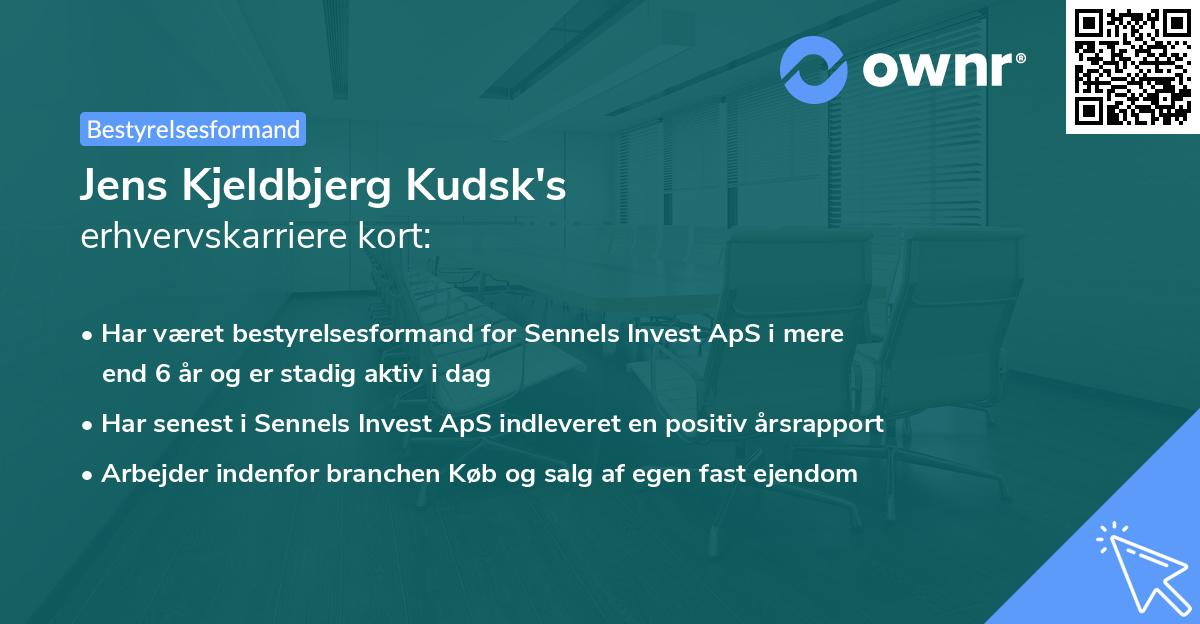 ownr®

Bestyrelsesformand

Jens Kjeldbjerg Kudsk's
erhvervskarriere kort:

• Har været bestyrelsesformand for Sennels Invest ApS i mere end 6 år og er stadig aktiv i dag
• Har senest i Sennels Invest ApS indleveret en positiv årsrapport
• Arbejder indenfor branchen Køb og salg af egen fast ejendom